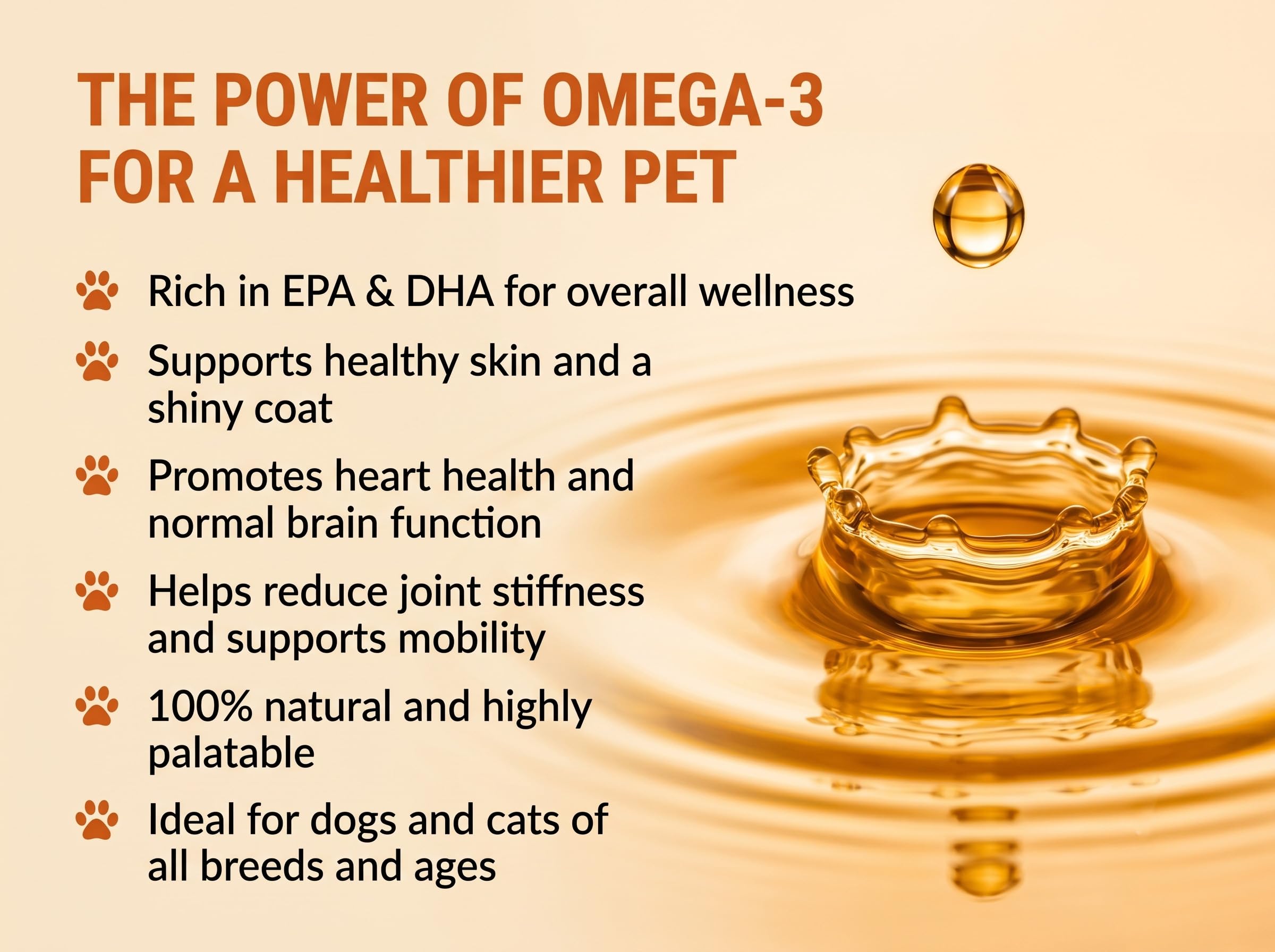 THE POWER OF OMEGA-3 FOR A HEALTHIER PET

Rich in EPA & DHA for overall wellness

Supports healthy skin and a shiny coat

Promotes heart health and normal brain function

Helps reduce joint stiffness and supports mobility

100% natural and highly palatable

Ideal for dogs and cats of all breeds and ages